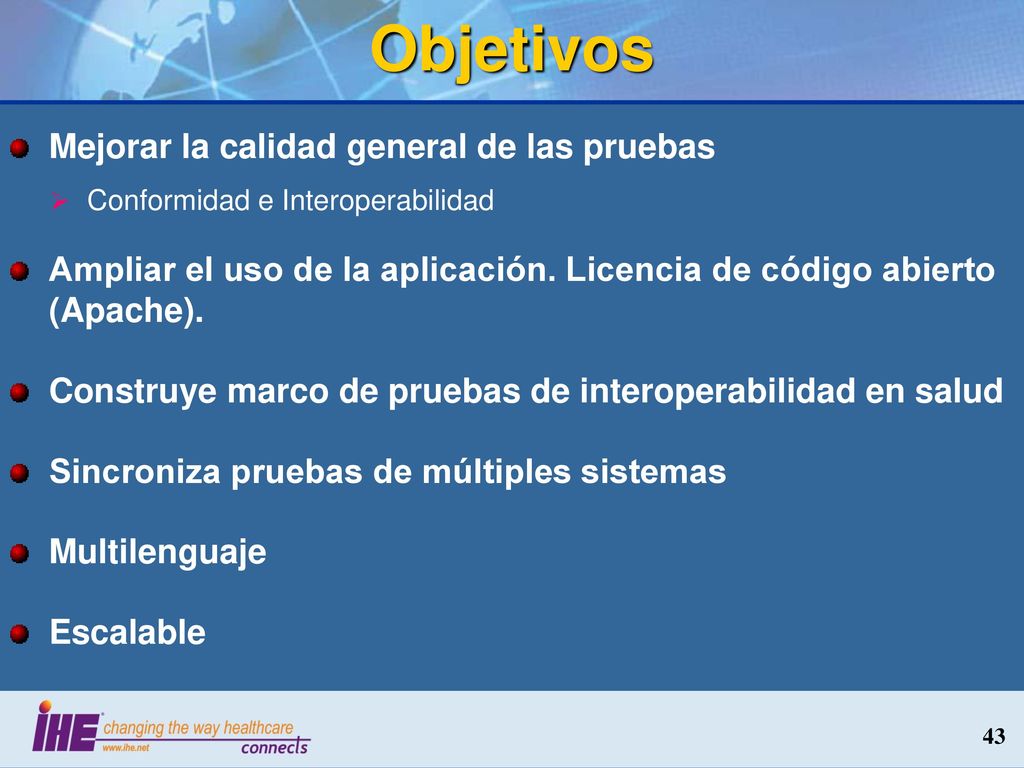 Objetivos

Mejorar la calidad general de las pruebas

Conformidad e Interoperabilidad

Ampliar el uso de la aplicación. Licencia de código abierto (Apache).

Construye marco de pruebas de interoperabilidad en salud

Sincroniza pruebas de múltiples sistemas

Multilenguaje

Escalable

IHE changing the way healthcare connects www.ihe.net

43